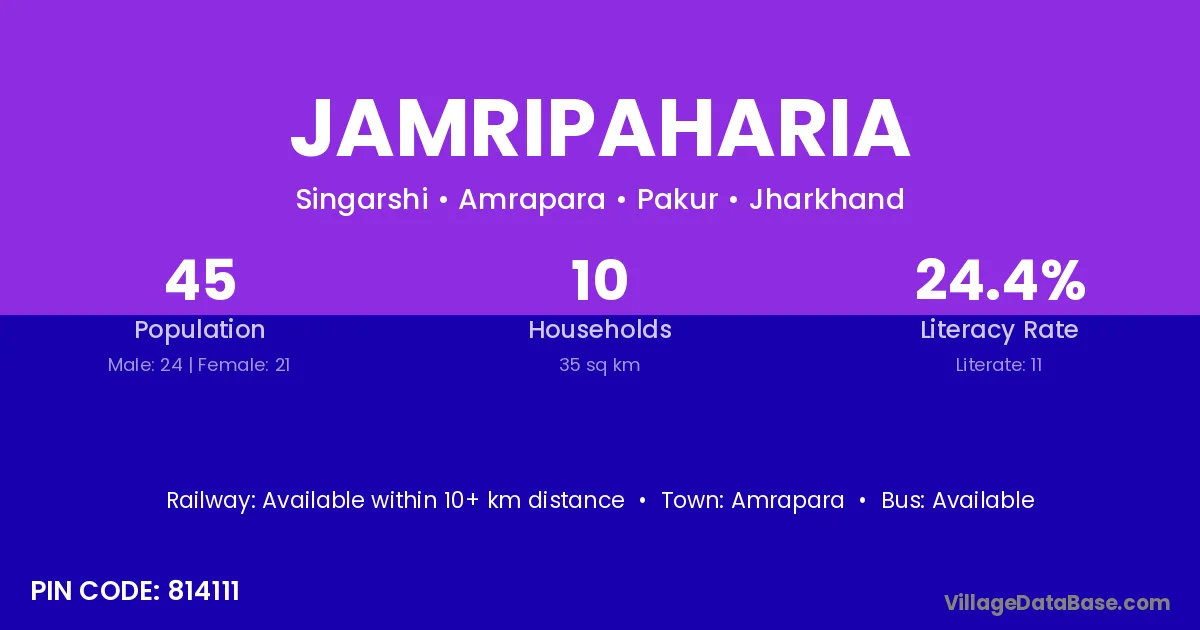 JAMRIPAHARIA

Singarshi • Amrapara • Pakur • Jharkhand

45
Population
Male: 24 | Female: 21

10
Households
35 sq km

24.4%
Literacy Rate
Literate: 11

Railway: Available within 10+ km distance • Town: Amrapara • Bus: Available

PIN CODE: 814111

VillageDataBase.com